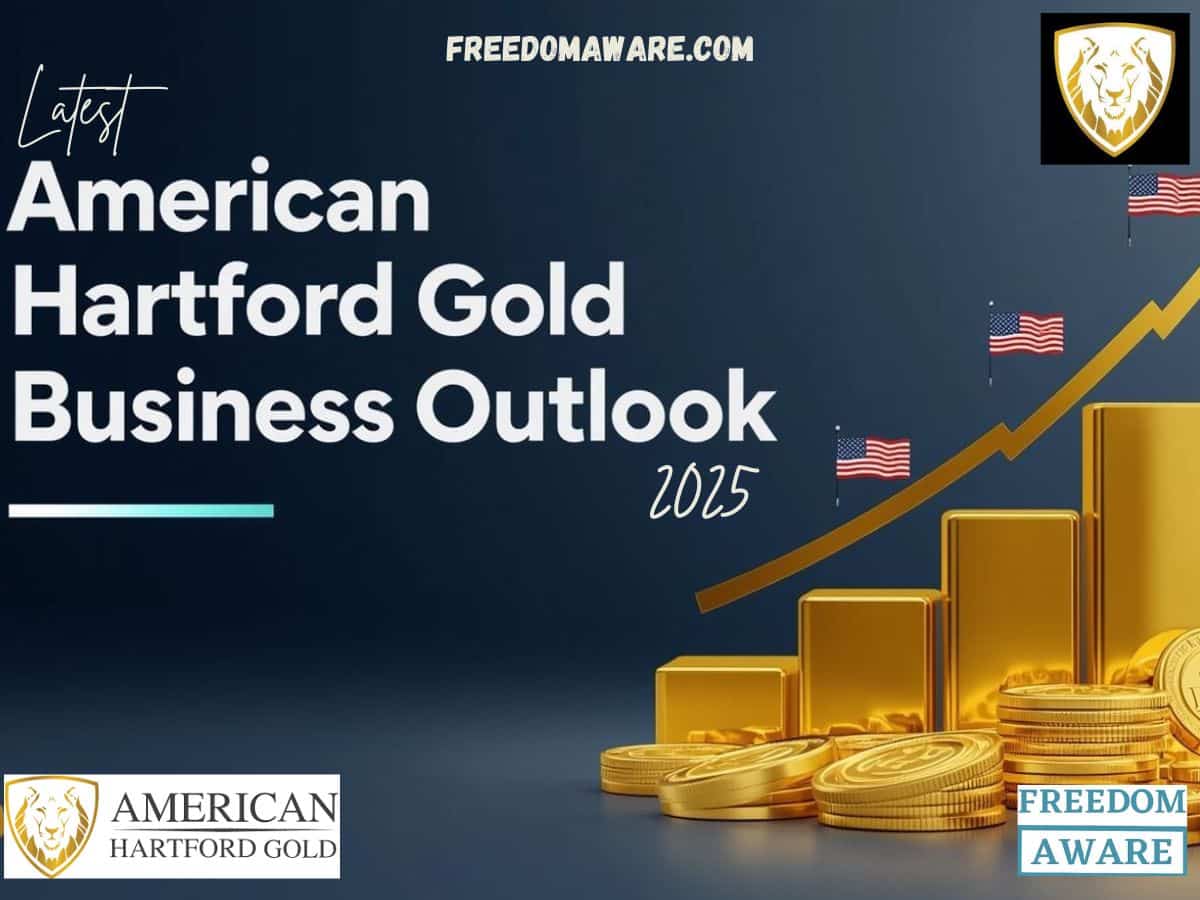 FREEDOMAWARE.COM

Latest

American Hartford Gold Business Outlook

2025

AMERICAN
HARTFORD GOLD

FREEDOM
AWARE